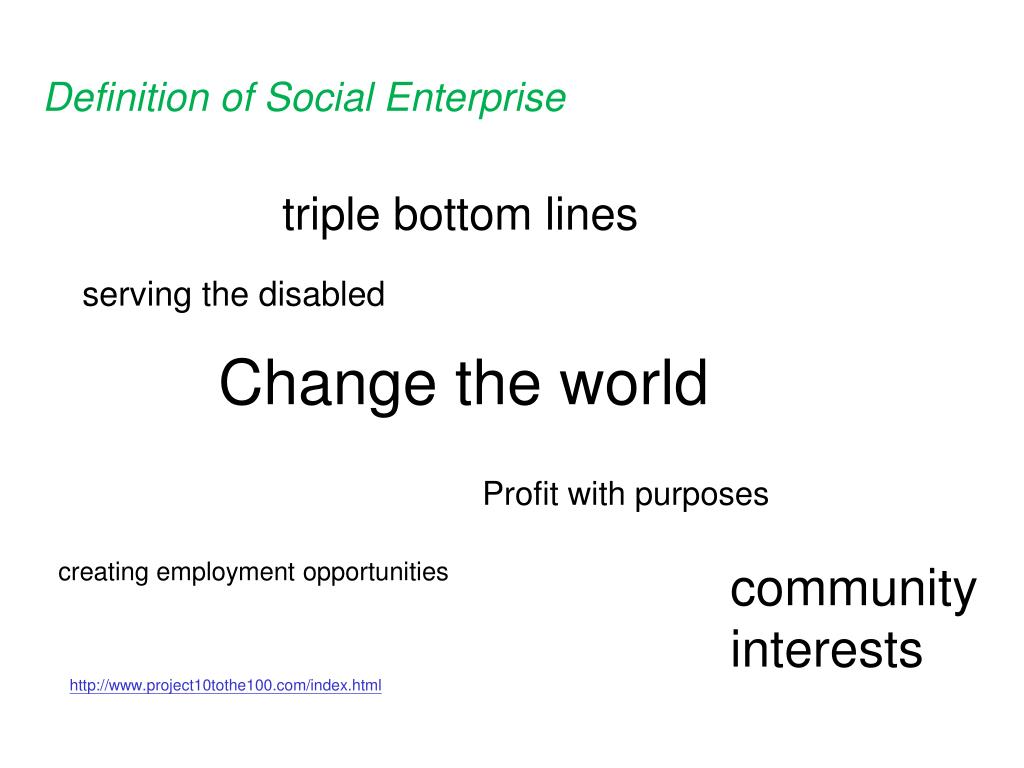 Definition of Social Enterprise

triple bottom lines

serving the disabled

Change the world

Profit with purposes

creating employment opportunities

community interests

http://www.project10tothe100.com/index.html